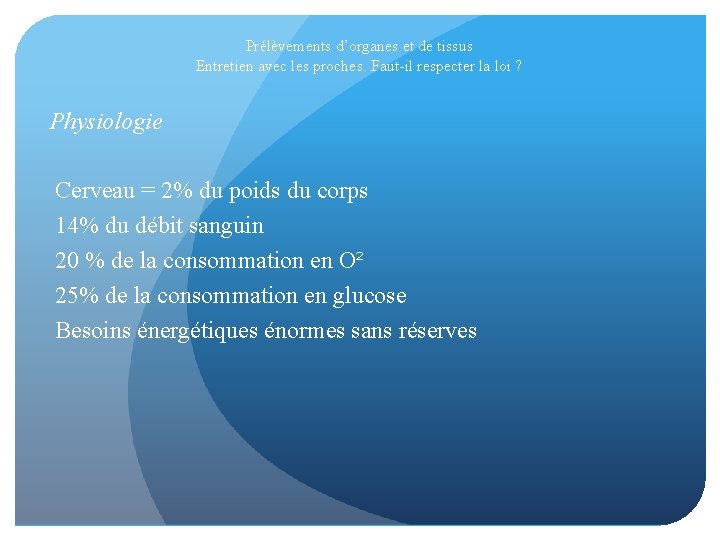 Prélèvements d'organes et de tissus
Entretien avec les proches. Faut-il respecter la loi ?

Physiologie

Cerveau = 2% du poids du corps
14% du débit sanguin
20 % de la consommation en $O^2$
25% de la consommation en glucose
Besoins énergétiques énormes sans réserves